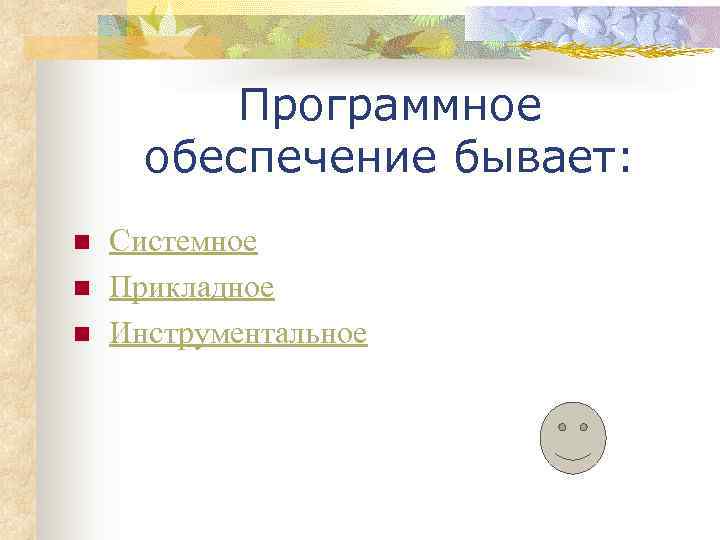 Программное обеспечение бывает:

Системное
Прикладное
Инструментальное